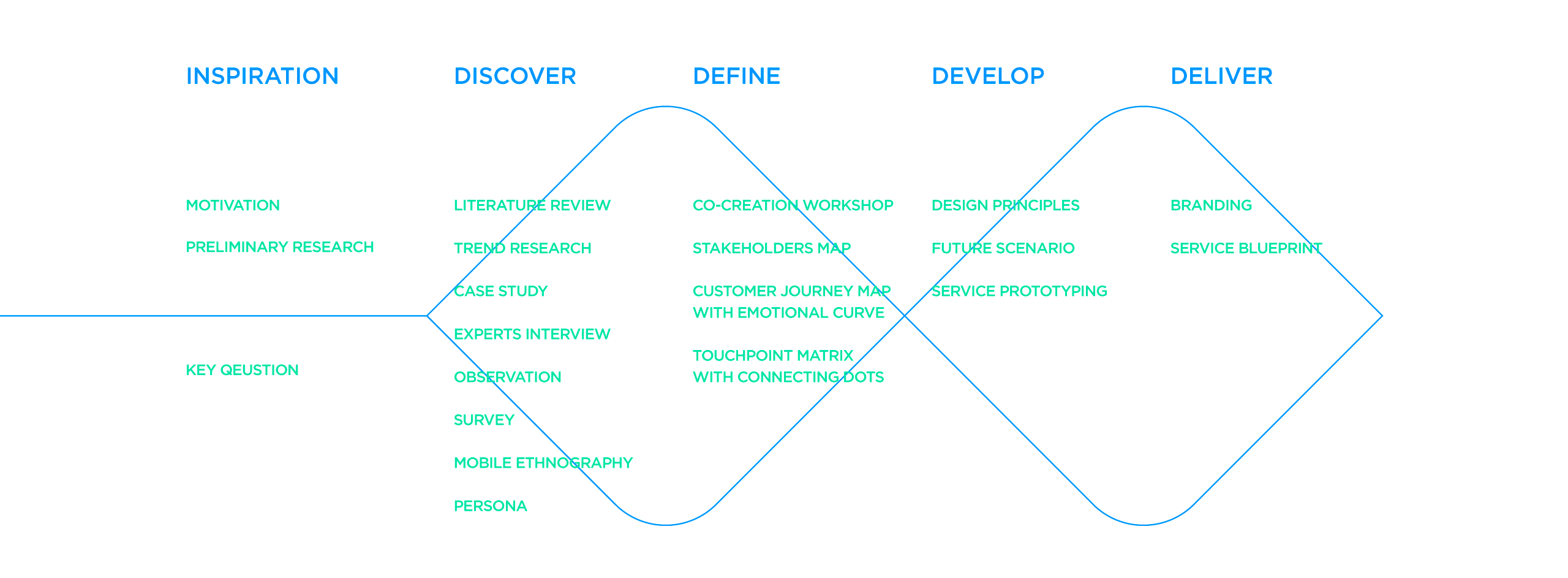 INSPIRATION

MOTIVATION

PRELIMINARY RESEARCH

KEY QEUSTION

DISCOVER

LITERATURE REVIEW

TREND RESEARCH

CASE STUDY

EXPERTS INTERVIEW

OBSERVATION

SURVEY

MOBILE ETHNOGRAPHY

PERSONA

DEFINE

CO-CREATION WORKSHOP

STAKEHOLDERS MAP

CUSTOMER JOURNEY MAP WITH EMOTIONAL CURVE

TOUCHPOINT MATRIX WITH CONNECTING DOTS

DEVELOP

DESIGN PRINCIPLES

FUTURE SCENARIO

SERVICE PROTOTYPING

DELIVER

BRANDING

SERVICE BLUEPRINT